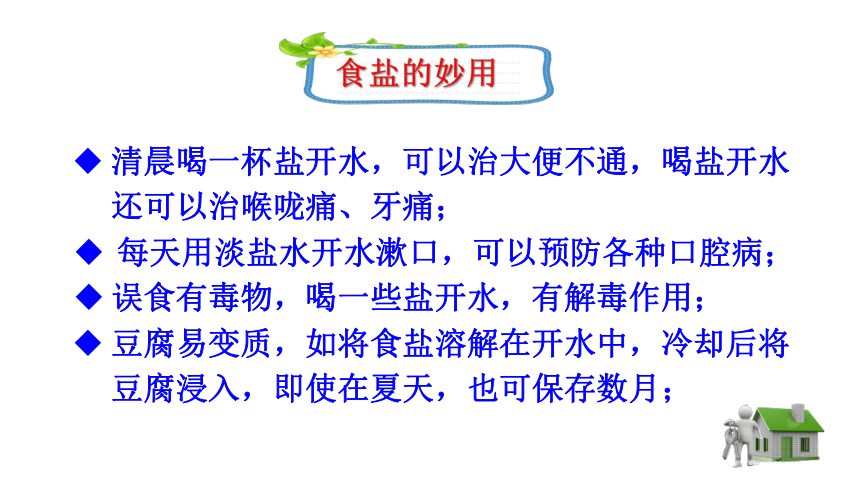 食盐的妙用

◆ 清晨喝一杯盐开水，可以治大便不通，喝盐开水还可以治喉咙痛、牙痛；

◆ 每天用淡盐水开水漱口，可以预防各种口腔病；

◆ 误食有毒物，喝一些盐开水，有解毒作用；

◆ 豆腐易变质，如将食盐溶解在开水中，冷却后将豆腐浸入，即使在夏天，也可保存数月；